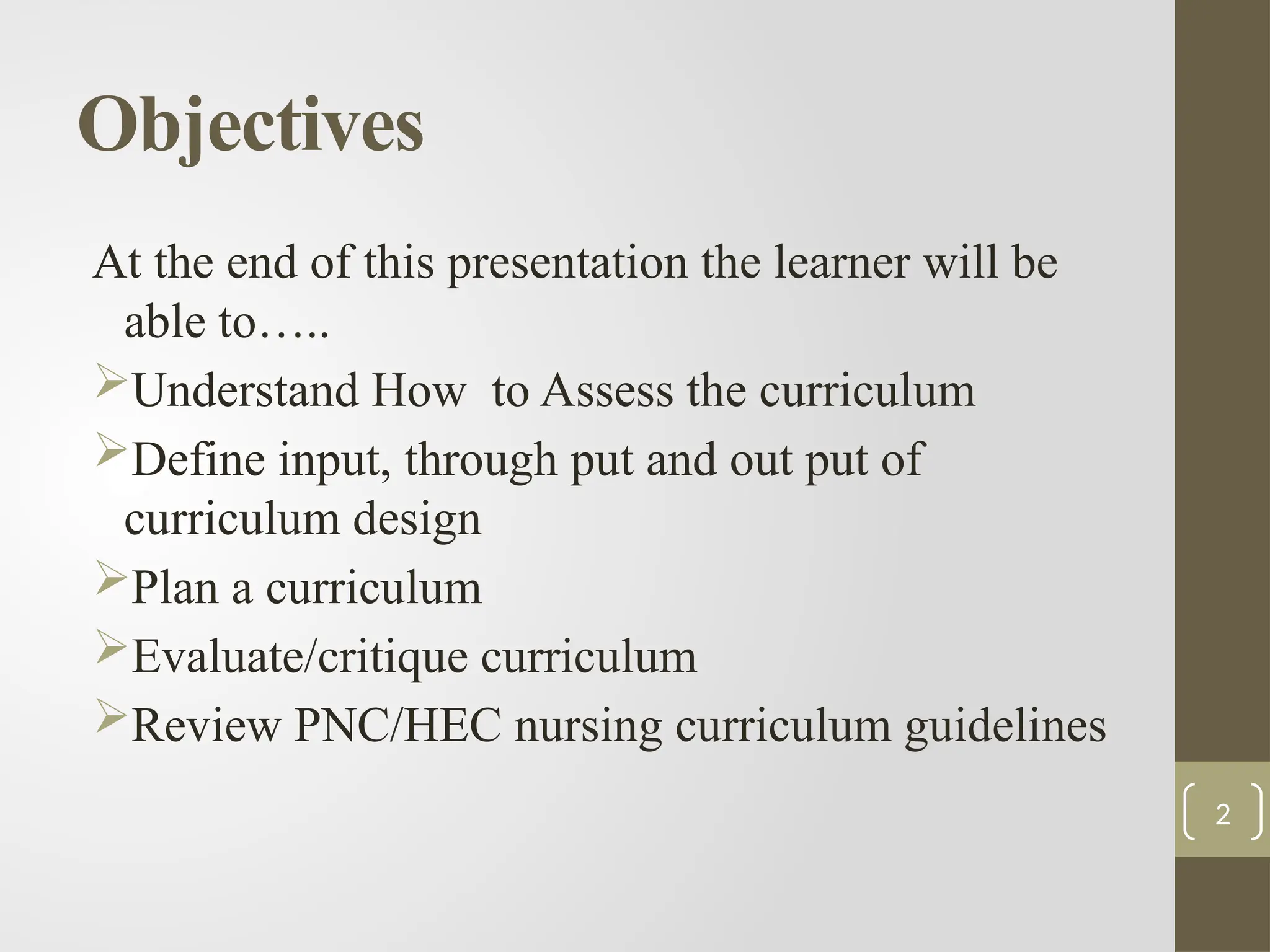 Objectives

At the end of this presentation the learner will be able to…..

➢Understand How  to Assess the curriculum
➢Define input, through put and out put of curriculum design
➢Plan a curriculum
➢Evaluate/critique curriculum
➢Review PNC/HEC nursing curriculum guidelines

2